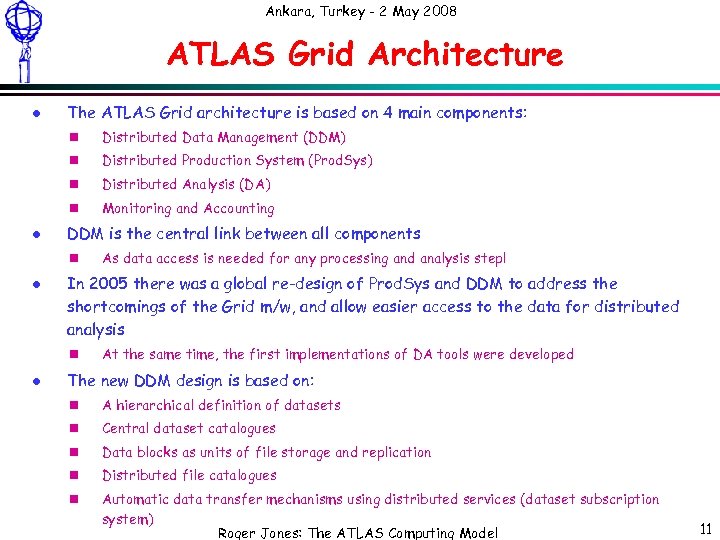 Ankara, Turkey - 2 May 2008

ATLAS Grid Architecture

- The ATLAS Grid architecture is based on 4 main components:
  - Distributed Data Management (DDM)
  - Distributed Production System (ProdSys)
  - Distributed Analysis (DA)
  - Monitoring and Accounting
- DDM is the central link between all components
  - As data access is needed for any processing and analysis stepl
- In 2005 there was a global re-design of ProdSys and DDM to address the shortcomings of the Grid m/w, and allow easier access to the data for distributed analysis
  - At the same time, the first implementations of DA tools were developed
- The new DDM design is based on:
  - A hierarchical definition of datasets
  - Central dataset catalogues
  - Data blocks as units of file storage and replication
  - Distributed file catalogues
  - Automatic data transfer mechanisms using distributed services (dataset subscription system)

Roger Jones: The ATLAS Computing Model

11